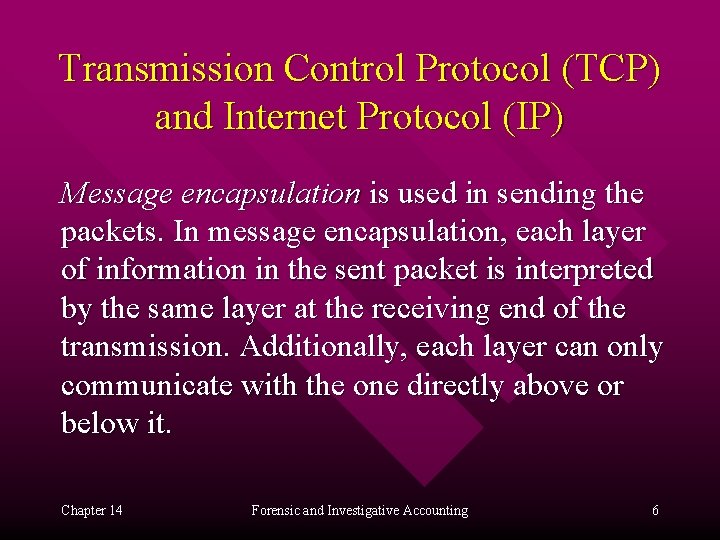 Transmission Control Protocol (TCP) and Internet Protocol (IP)

Message encapsulation is used in sending the packets. In message encapsulation, each layer of information in the sent packet is interpreted by the same layer at the receiving end of the transmission. Additionally, each layer can only communicate with the one directly above or below it.

Chapter 14

Forensic and Investigative Accounting

6